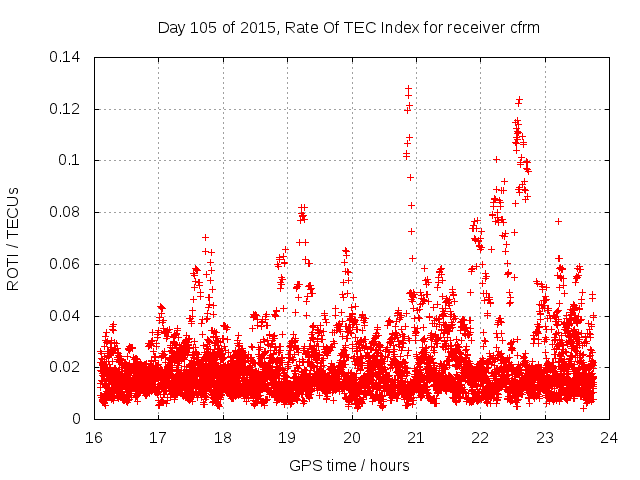 Day 105 of 2015, Rate Of TEC Index for receiver cfrm

ROTI / TECUs

0.14
0.12
0.1
0.08
0.06
0.04
0.02
0

16 17 18 19 20 21 22 23 24

GPS time / hours